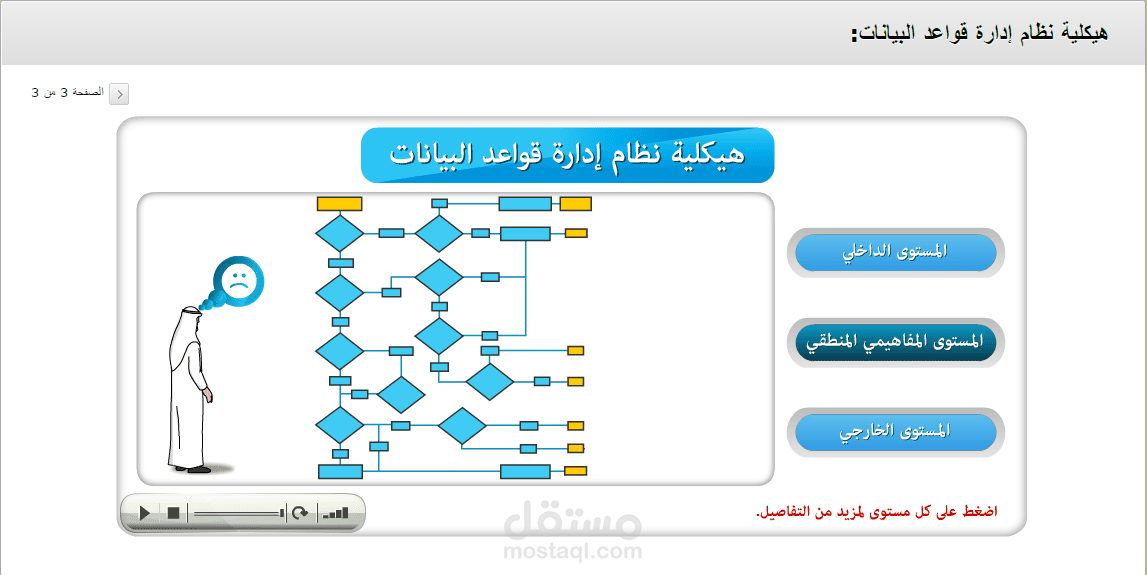 هيكلية نظام إدارة قواعد البيانات:

الصفحة 3 من 3

هيكلية نظام إدارة قواعد البيانات

المستوى الداخلي

المستوى المفاهيمي المنطقي

المستوى الخارجي

اضغط على كل مستوى لمزيد من التفاصيل.

مستقل
mostaql.com